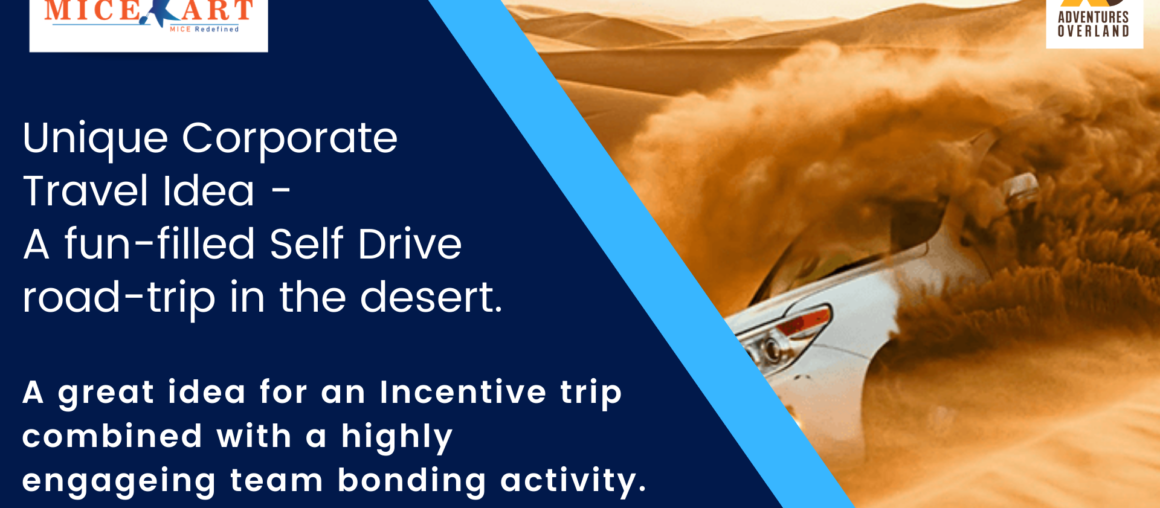 MICE KART
MICE Redefined

ADVENTURES OVERLAND

Unique Corporate Travel Idea - A fun-filled Self Drive road-trip in the desert.

A great idea for an Incentive trip combined with a highly engageing team bonding activity.